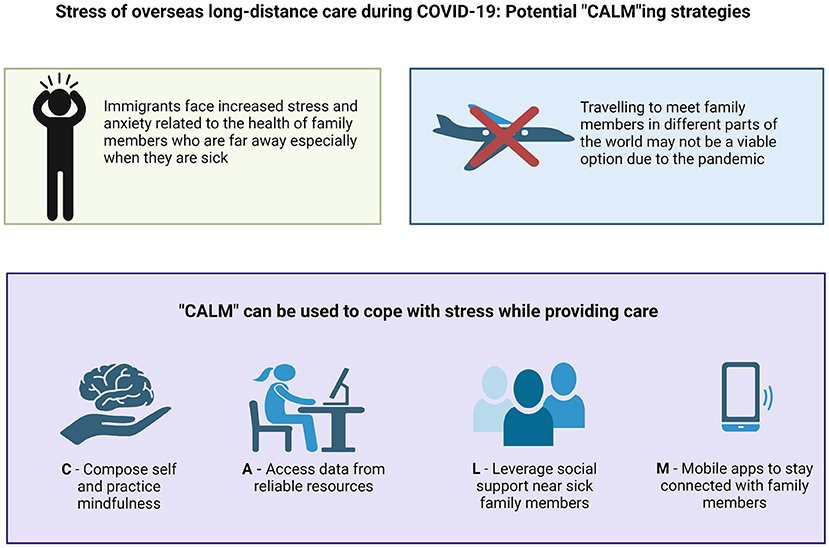 Stress of overseas long-distance care during COVID-19: Potential "CALM"ing strategies

Immigrants face increased stress and anxiety related to the health of family members who are far away especially when they are sick

Travelling to meet family members in different parts of the world may not be a viable option due to the pandemic

"CALM" can be used to cope with stress while providing care

C - Compose self and practice mindfulness

A - Access data from reliable resources

L - Leverage social support near sick family members

M - Mobile apps to stay connected with family members